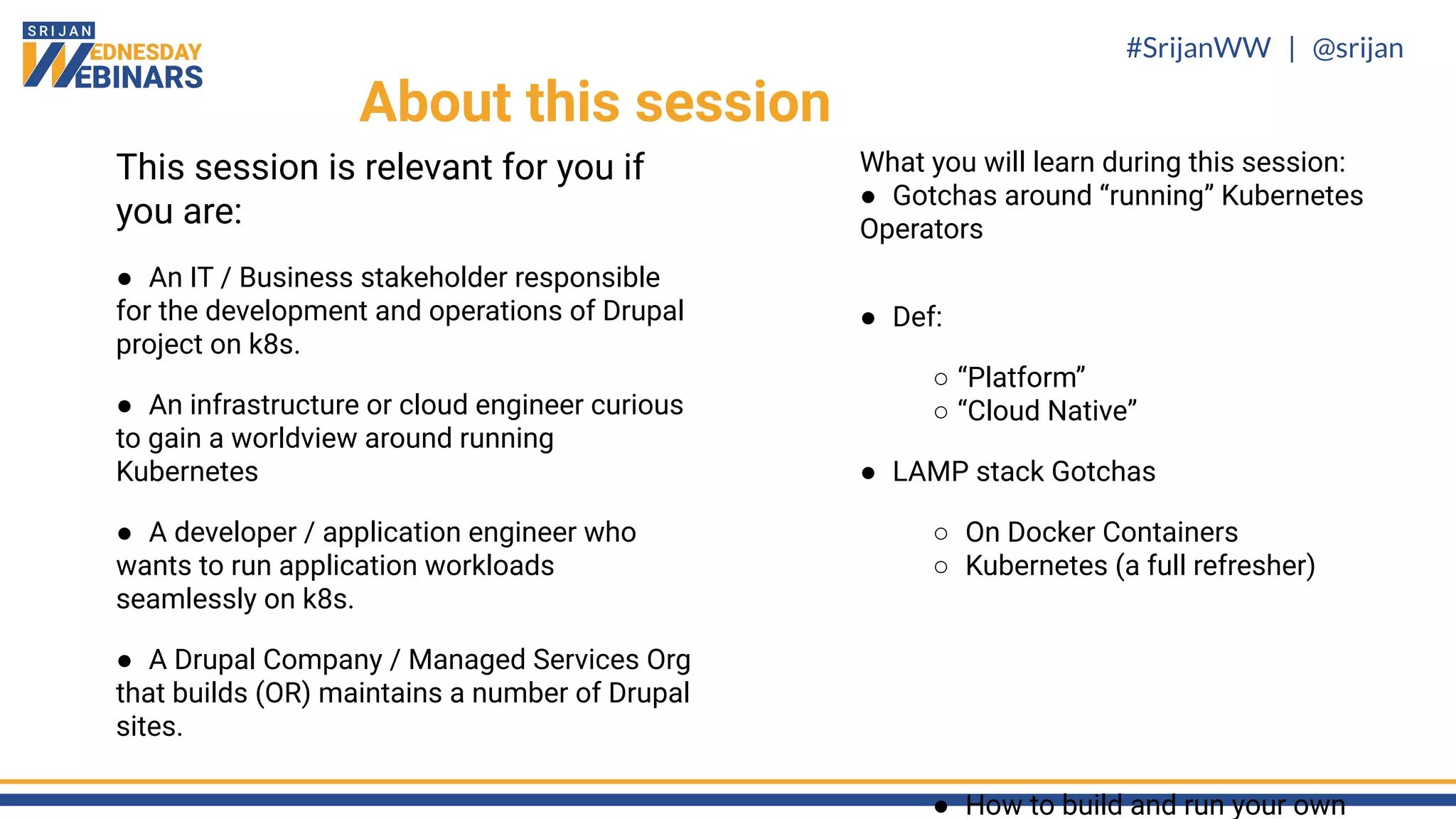 SRIJAN
WEDNESDAY
WEBINARS

#SrijanWW | @srijan

About this session

This session is relevant for you if you are:

● An IT / Business stakeholder responsible for the development and operations of Drupal project on k8s.

● An infrastructure or cloud engineer curious to gain a worldview around running Kubernetes

● A developer / application engineer who wants to run application workloads seamlessly on k8s.

● A Drupal Company / Managed Services Org that builds (OR) maintains a number of Drupal sites.

What you will learn during this session:
● Gotchas around “running” Kubernetes Operators

● Def:

○ “Platform”
○ “Cloud Native”

● LAMP stack Gotchas

○ On Docker Containers
○ Kubernetes (a full refresher)

● How to build and run your own